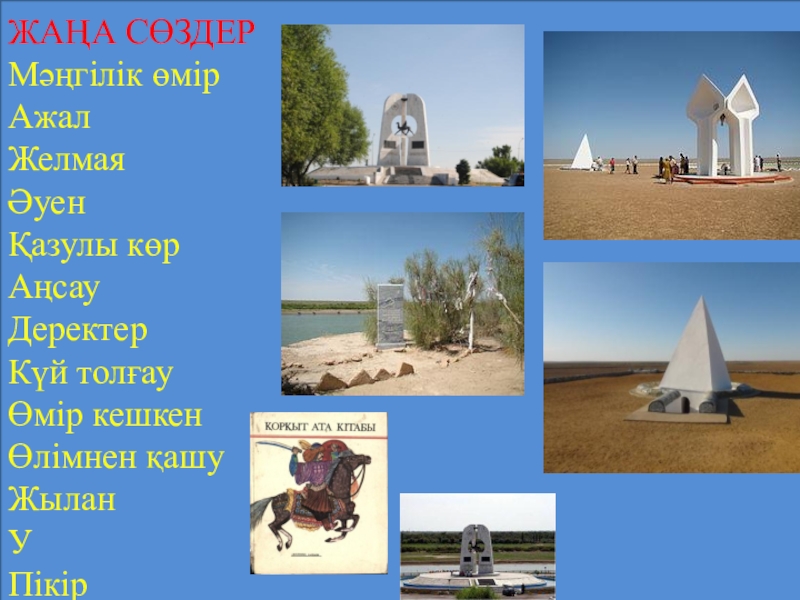 ЖАҢА СӨЗДЕР
Мәңгілік өмір
Ажал
Желмая
Әуен
Қазулы көр
Аңсау
Деректер
Күй толғау
Өмір кешкен
Өлімнен қашу
Жылан
У
Пікір

ҚОРҚЫТ АТА КІТАБЫ